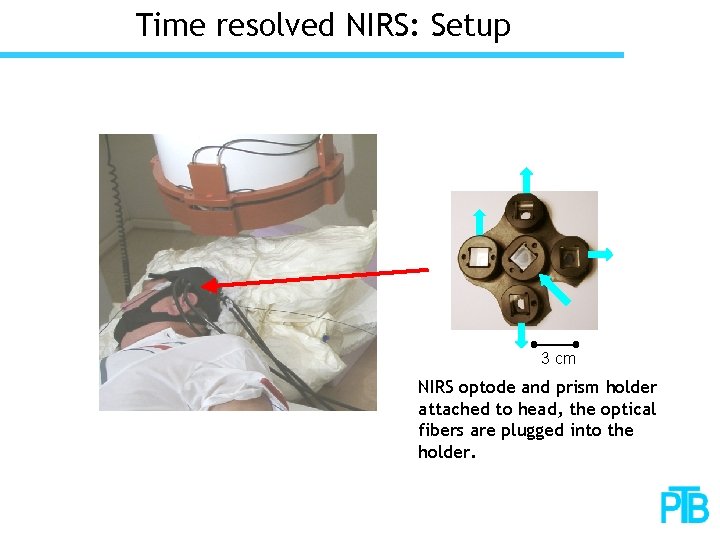 Time resolved NIRS: Setup

3 cm

NIRS optode and prism holder attached to head, the optical fibers are plugged into the holder.

PTB